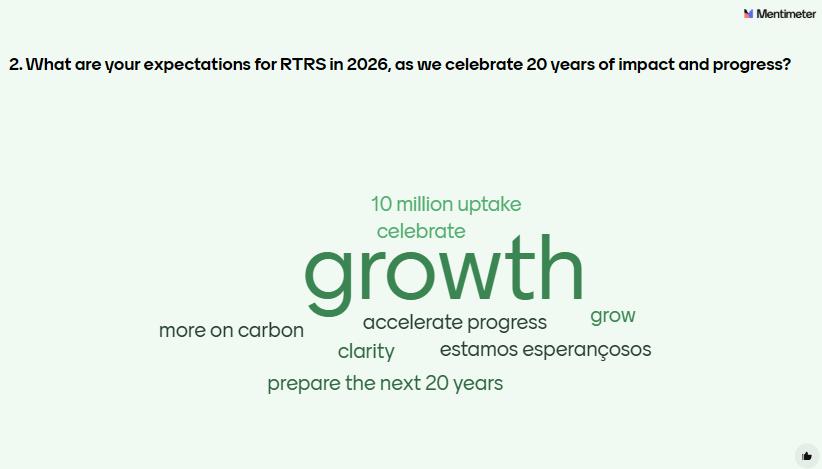 Mentimeter

2. What are your expectations for RTRS in 2026, as we celebrate 20 years of impact and progress?

10 million uptake
celebrate
growth
more on carbon
accelerate progress
grow
clarity
estamos esperançosos
prepare the next 20 years